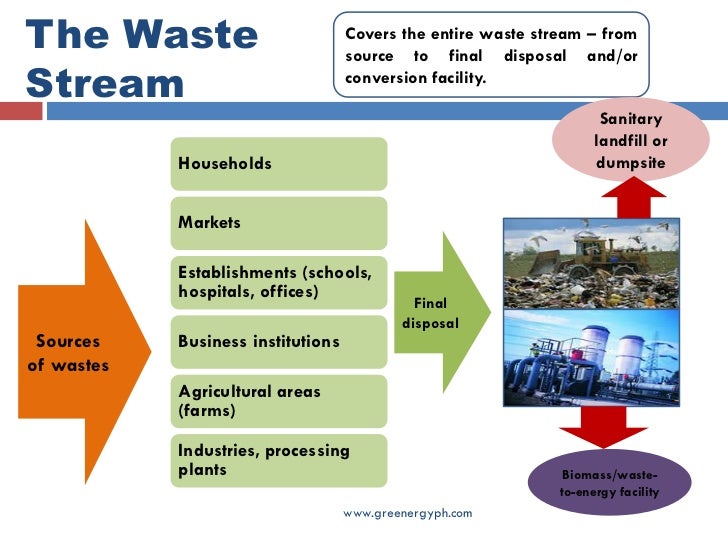 The Waste Stream

Covers the entire waste stream – from source to final disposal and/or conversion facility.

Sources of wastes

Households

Markets

Establishments (schools, hospitals, offices)

Business institutions

Agricultural areas (farms)

Industries, processing plants

Final disposal

Sanitary landfill or dumpsite

Biomass/waste-to-energy facility

www.greenergyph.com